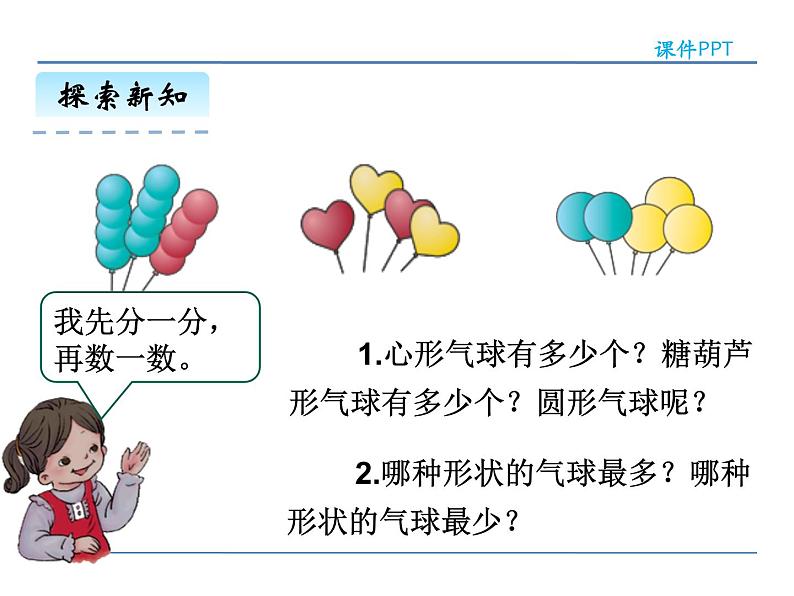 课件PPT

探索新知

我先分一分，再数一数。

1.心形气球有多少个？糖葫芦形气球有多少个？圆形气球呢？

2.哪种形状的气球最多？哪种形状的气球最少？